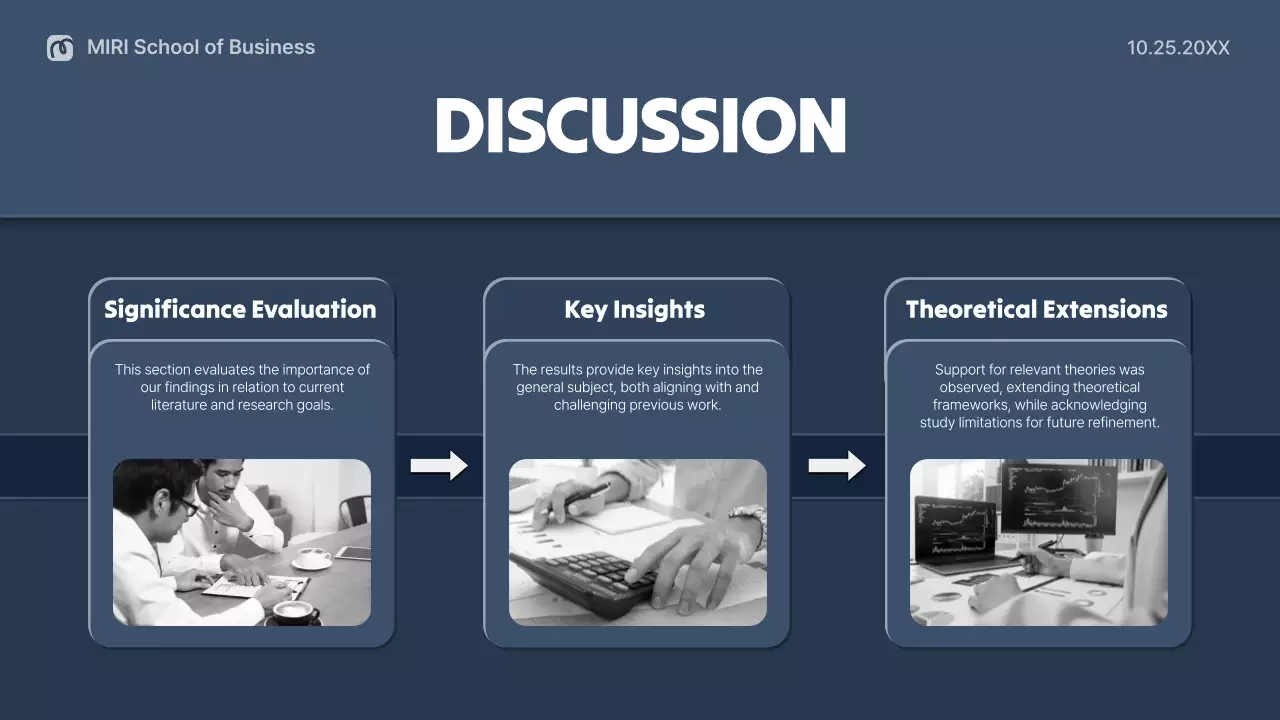 MIRI School of Business

10.25.20XX

DISCUSSION

Significance Evaluation

This section evaluates the importance of our findings in relation to current literature and research goals.

Key Insights

The results provide key insights into the general subject, both aligning with and challenging previous work.

Theoretical Extensions

Support for relevant theories was observed, extending theoretical frameworks, while acknowledging study limitations for future refinement.